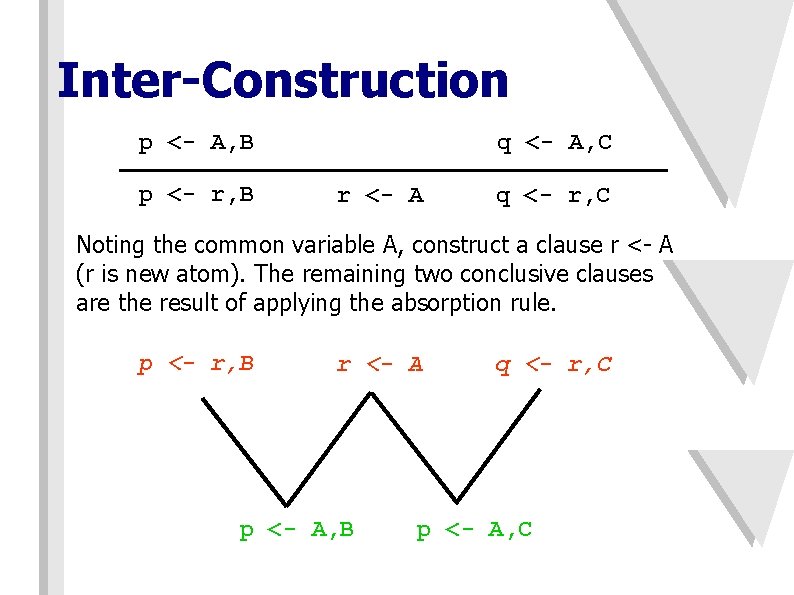 Inter-Construction

p <- A,B q <- A,C

p <- r,B r <- A q <- r,C

Noting the common variable A, construct a clause r <- A (r is new atom). The remaining two conclusive clauses are the result of applying the absorption rule.

p <- r,B r <- A q <- r,C

p <- A,B p <- A,C